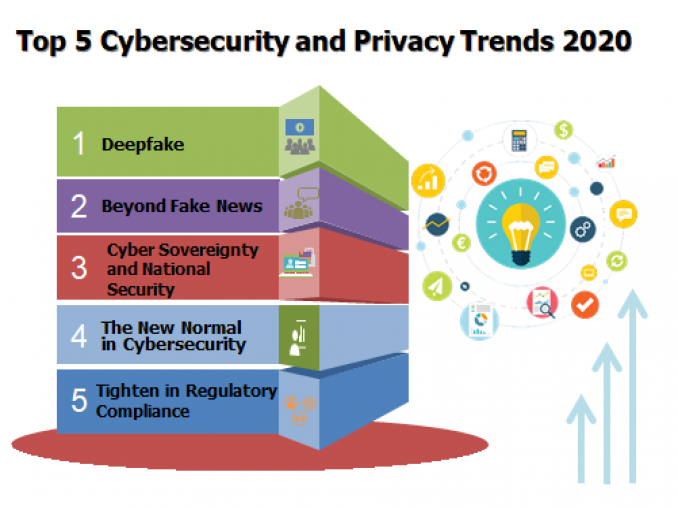 Top 5 Cybersecurity and Privacy Trends 2020

1 Deepfake

2 Beyond Fake News

3 Cyber Sovereignty and National Security

4 The New Normal in Cybersecurity

5 Tighten in Regulatory Compliance